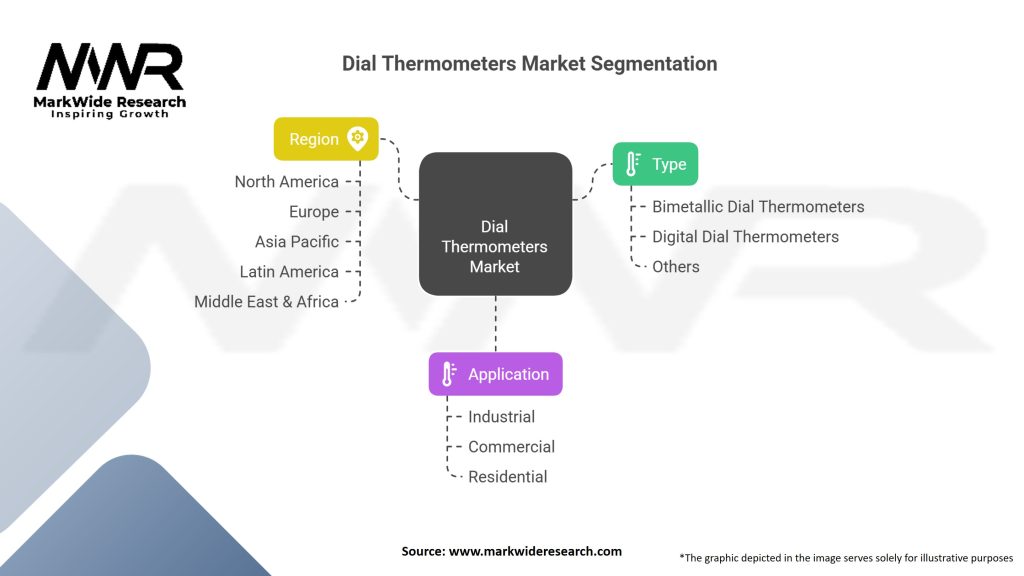 MWR
MarkWide Research
Inspiring Growth

Dial Thermometers Market Segmentation

Region
North America
Europe
Asia Pacific
Latin America
Middle East & Africa

Dial Thermometers Market

Type
Bimetallic Dial Thermometers
Digital Dial Thermometers
Others

Application
Industrial
Commercial
Residential

Source: www.markwideresearch.com

*The graphic depicted in the image serves solely for illustrative purposes